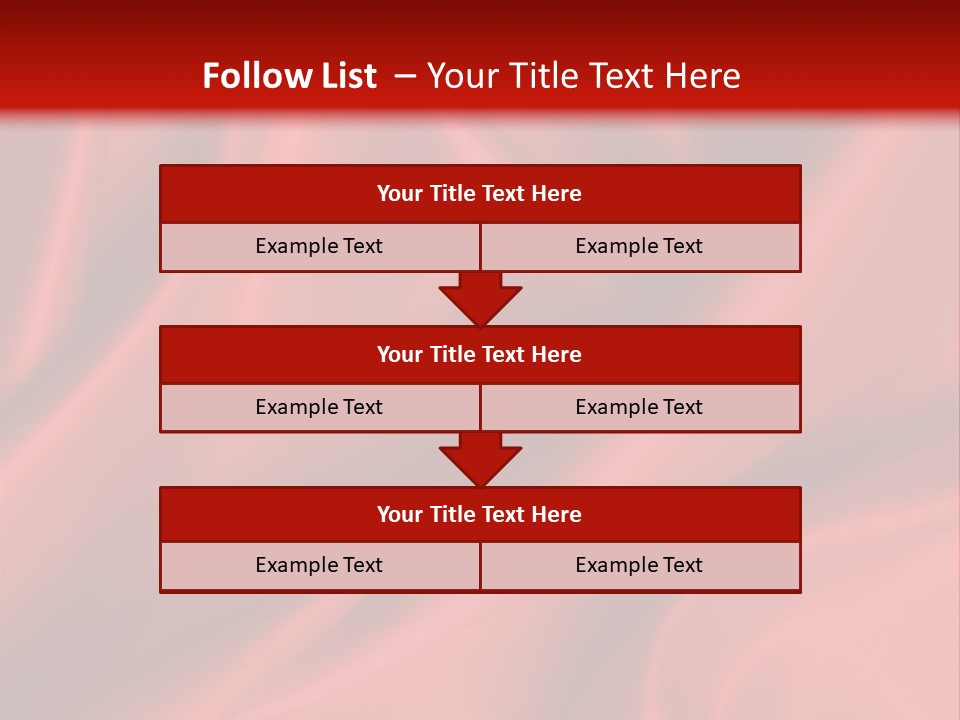 Follow List – Your Title Text Here

Your Title Text Here

Example Text

Example Text

Your Title Text Here

Example Text

Example Text

Your Title Text Here

Example Text

Example Text